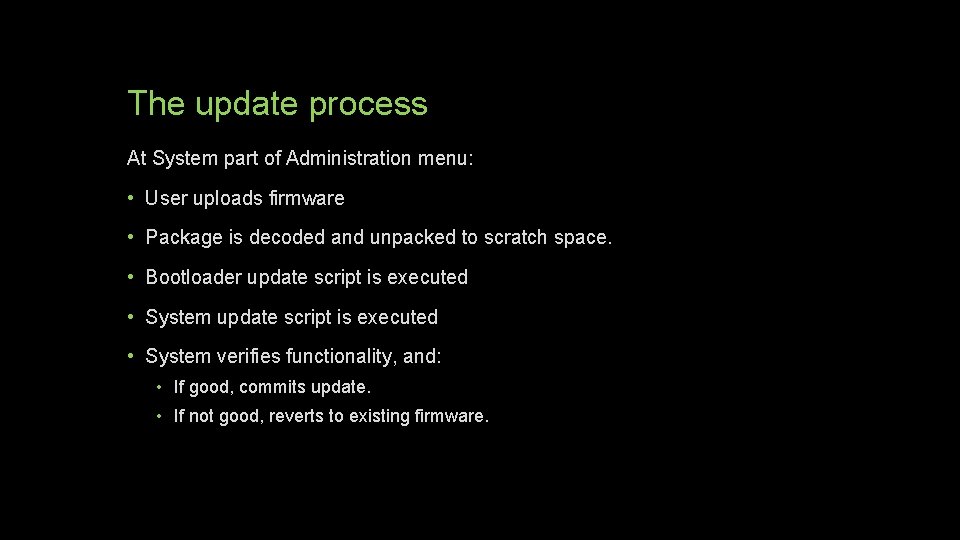 The update process

At System part of Administration menu:

• User uploads firmware

• Package is decoded and unpacked to scratch space.

• Bootloader update script is executed

• System update script is executed

• System verifies functionality, and:

• If good, commits update.

• If not good, reverts to existing firmware.